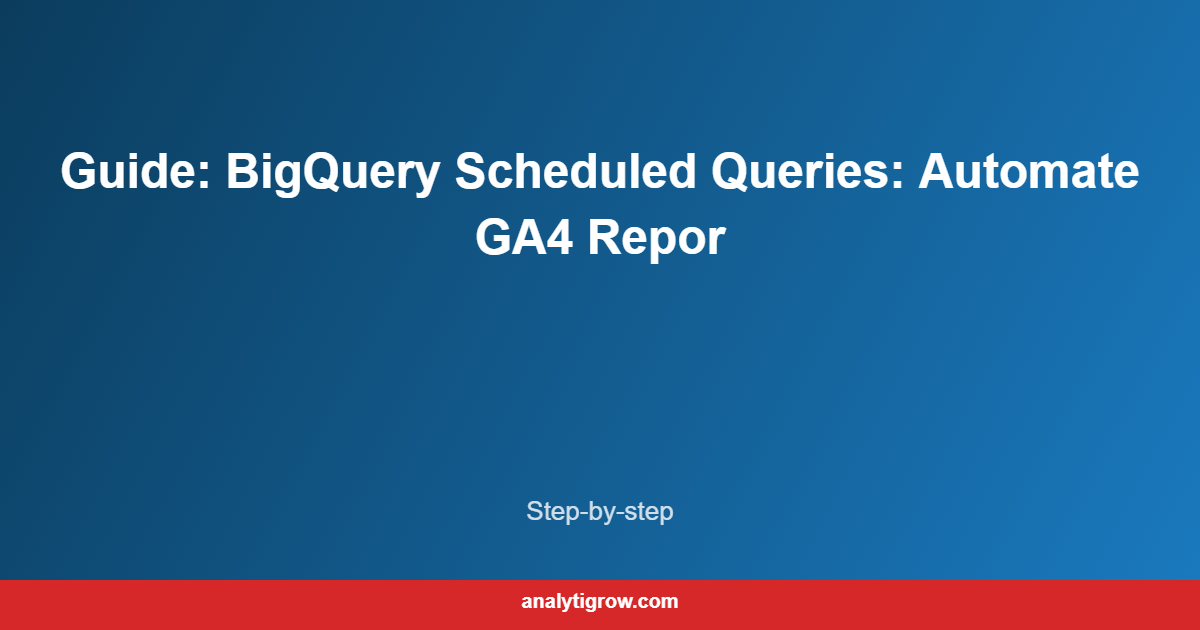 Guide: BigQuery Scheduled Queries: Automate GA4 Repor

Step-by-step

analytigrow.com